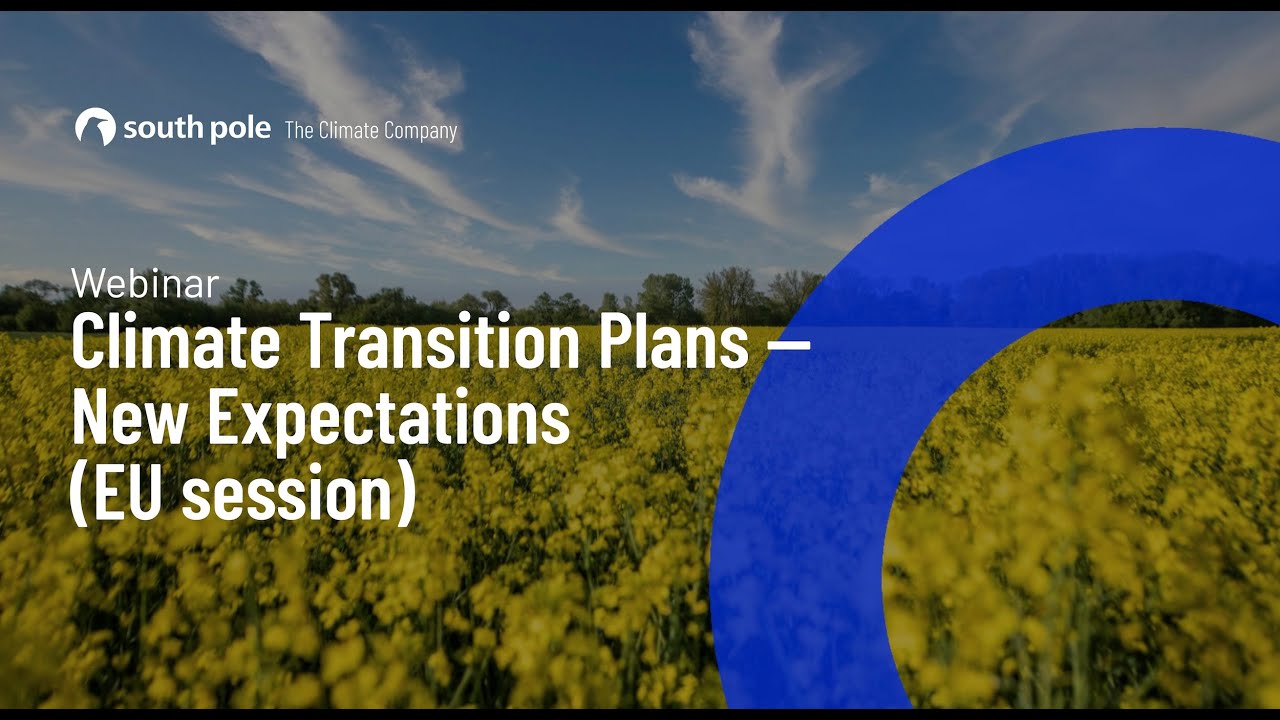 south pole The Climate Company

Webinar
Climate Transition Plans – New Expectations (EU session)